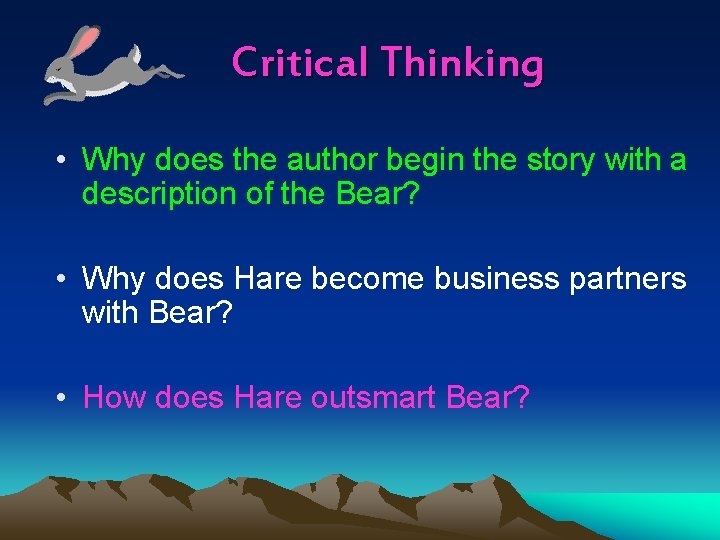 Critical Thinking

• Why does the author begin the story with a description of the Bear?

• Why does Hare become business partners with Bear?

• How does Hare outsmart Bear?